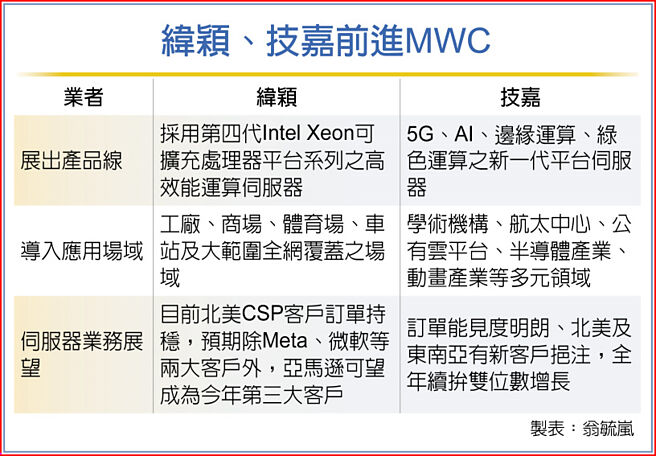 緯穎、技嘉前進MWC

| 業者 | 緯穎 | 技嘉 |
|---|---|---|
| 展出產品線 | 採用第四代Intel Xeon可擴充處理器平台系列之高效能運算伺服器 | 5G、AI、邊緣運算、綠色運算之新一代平台伺服器 |
| 導入應用場域 | 工廠、商場、體育場、車站及大範圍全網覆蓋之場域 | 學術機構、航太中心、公有雲平台、半導體產業、動畫產業等多元領域 |
| 伺服器業務展望 | 目前北美CSP客戶訂單持穩，預期除Meta、微軟等兩大客戶外，亞馬遜可望成為今年第三大客戶 | 訂單能見度明朗、北美及東南亞有新客戶挹注，全年續拚雙位數增長 |

製表：翁毓嵐